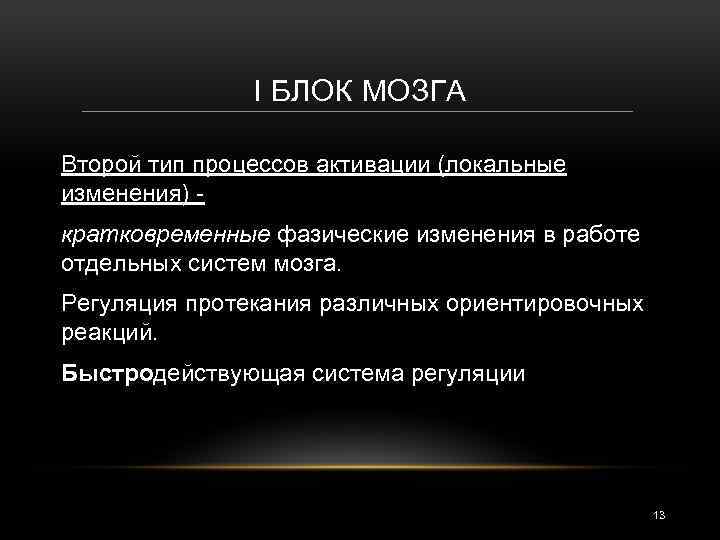 I БЛОК МОЗГА

Второй тип процессов активации (локальные изменения) -

кратковременные фазические изменения в работе отдельных систем мозга.

Регуляция протекания различных ориентировочных реакций.

Быстродействующая система регуляции

13